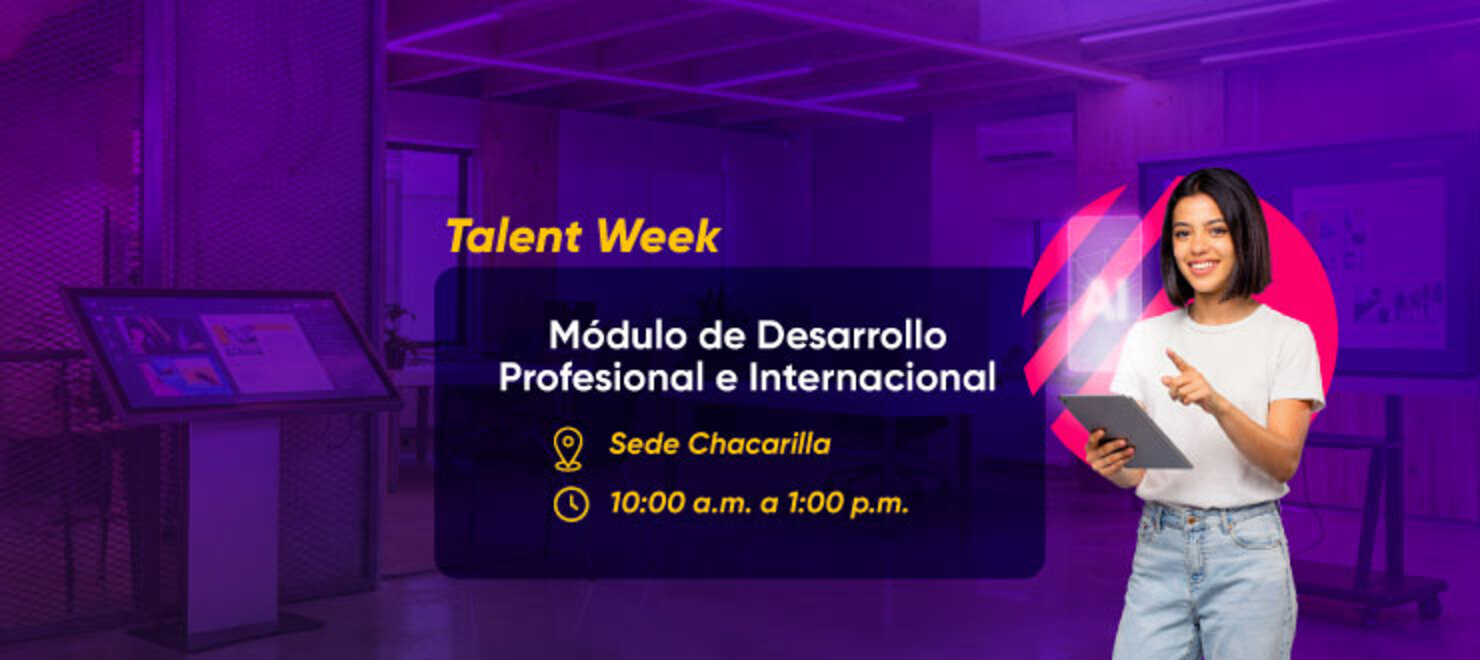 Talent Week

Módulo de Desarrollo Profesional e Internacional

Sede Chacarilla

10:00 a.m. a 1:00 p.m.

AI